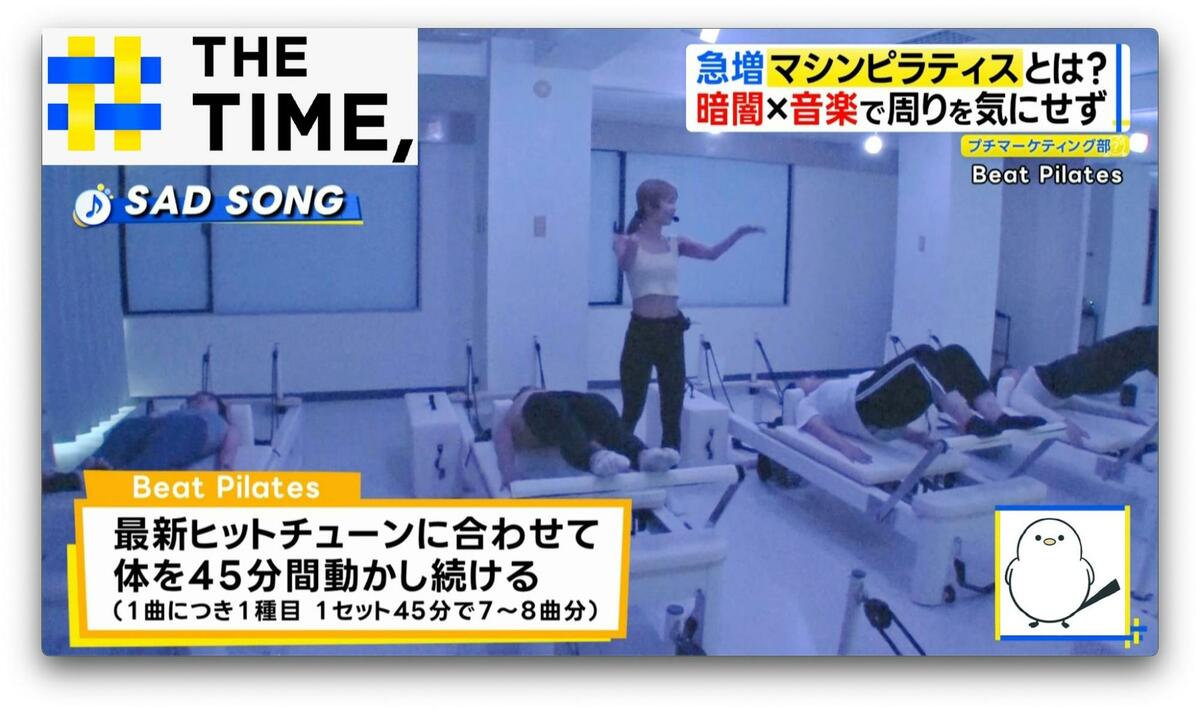 THE TIME,

急増マシンピラティスとは?
暗闇×音楽で周りを気にせず

プチマーケティング部

Beat Pilates

SAD SONG

Beat Pilates

最新ヒットチューンに合わせて
体を45分間動かし続ける
(1曲につき1種目 1セット45分で7〜8曲分)